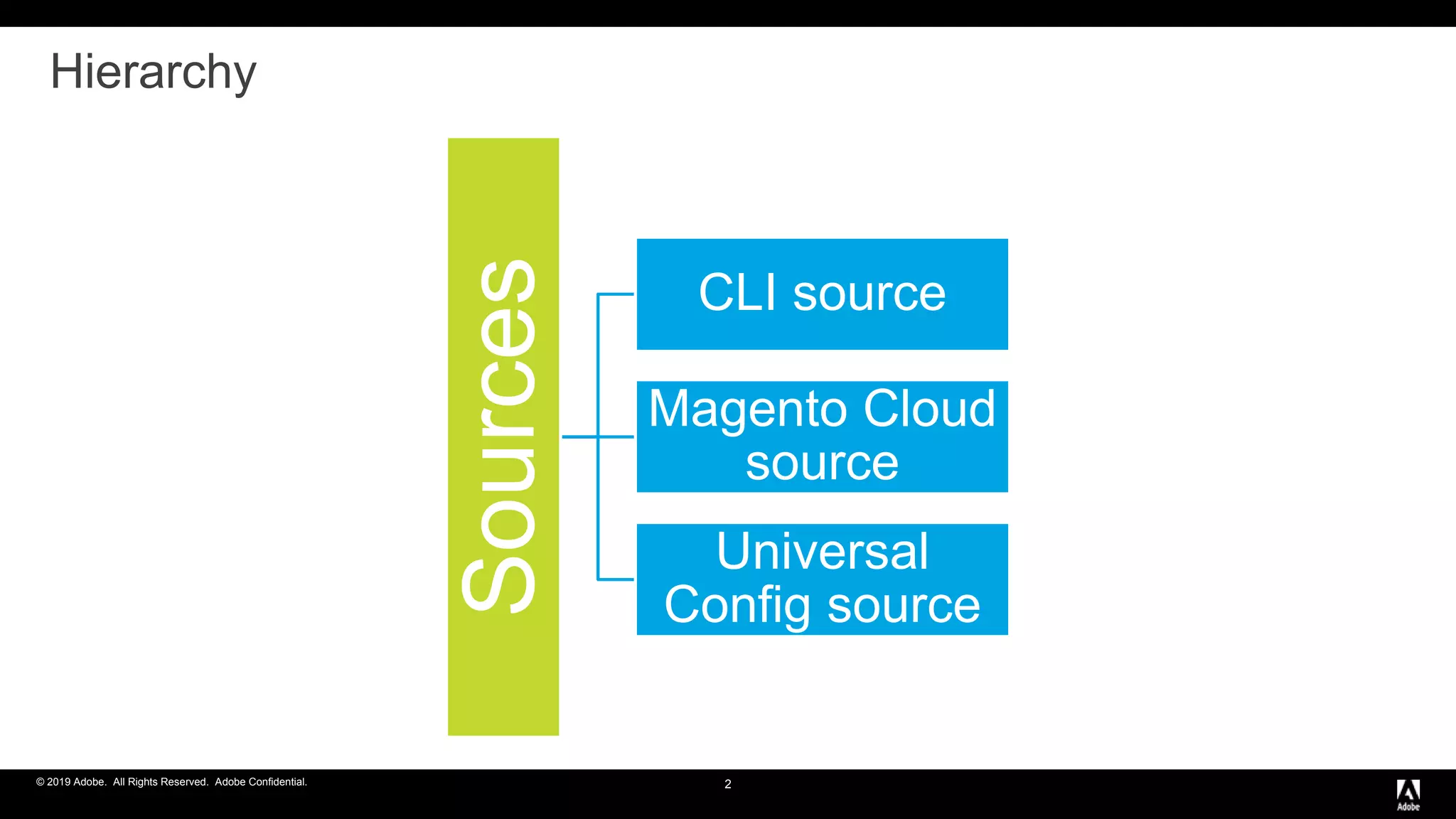 Hierarchy

Sources

CLI source

Magento Cloud source

Universal Config source

© 2019 Adobe. All Rights Reserved. Adobe Confidential.

2

Adobe